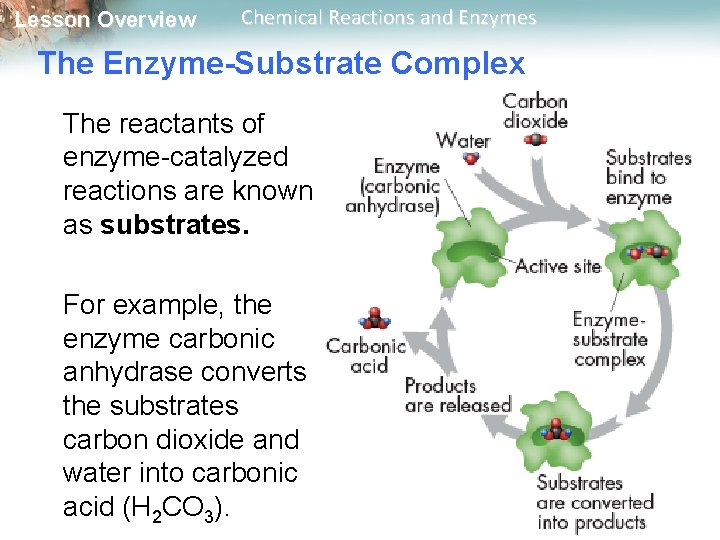 Lesson Overview Chemical Reactions and Enzymes

The Enzyme-Substrate Complex

The reactants of enzyme-catalyzed reactions are known as **substrates.**

For example, the enzyme carbonic anhydrase converts the substrates carbon dioxide and water into carbonic acid ($H_2CO_3$).

Carbon dioxide

Water

Enzyme (carbonic anhydrase)

Substrates bind to enzyme

Active site

Enzyme-substrate complex

Carbonic acid

Products are released

Substrates are converted into products